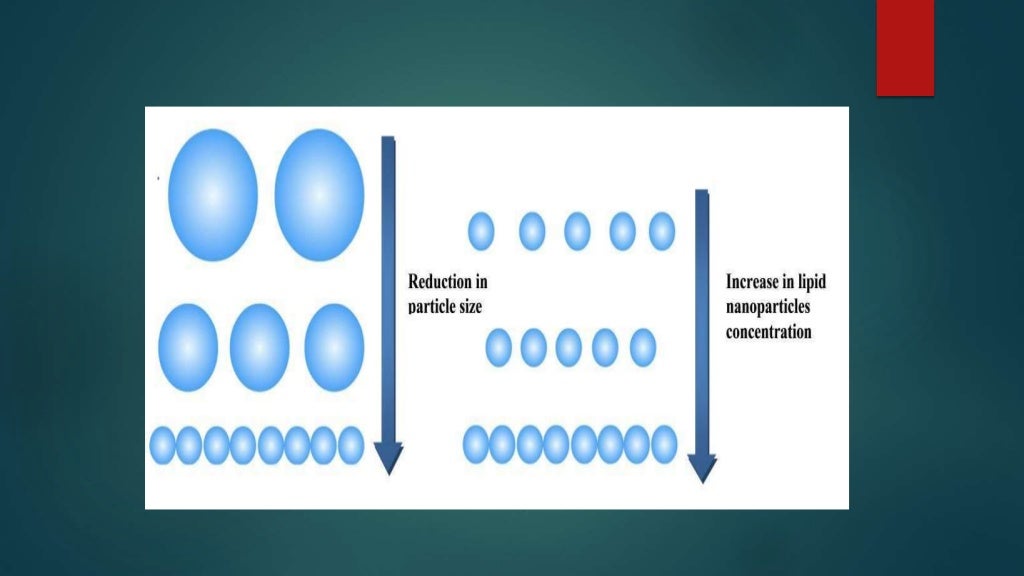 Reduction in
particle size

Increase in lipid
nanoparticles
concentration